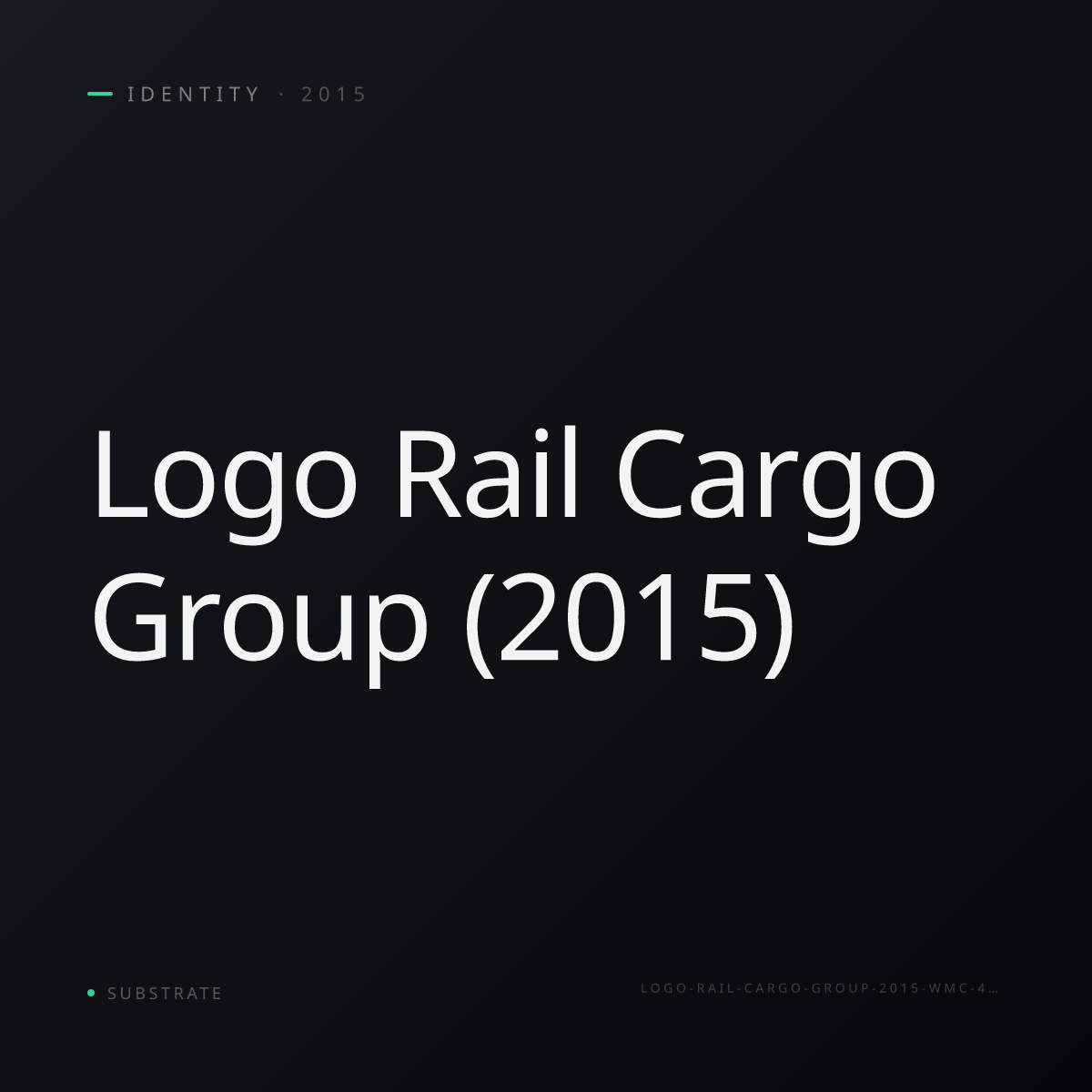 IDENTITY · 2015

Logo Rail Cargo Group (2015)

SUBSTRATE

LOGO-RAIL-CARGO-GROUP-2015-WMC-4…